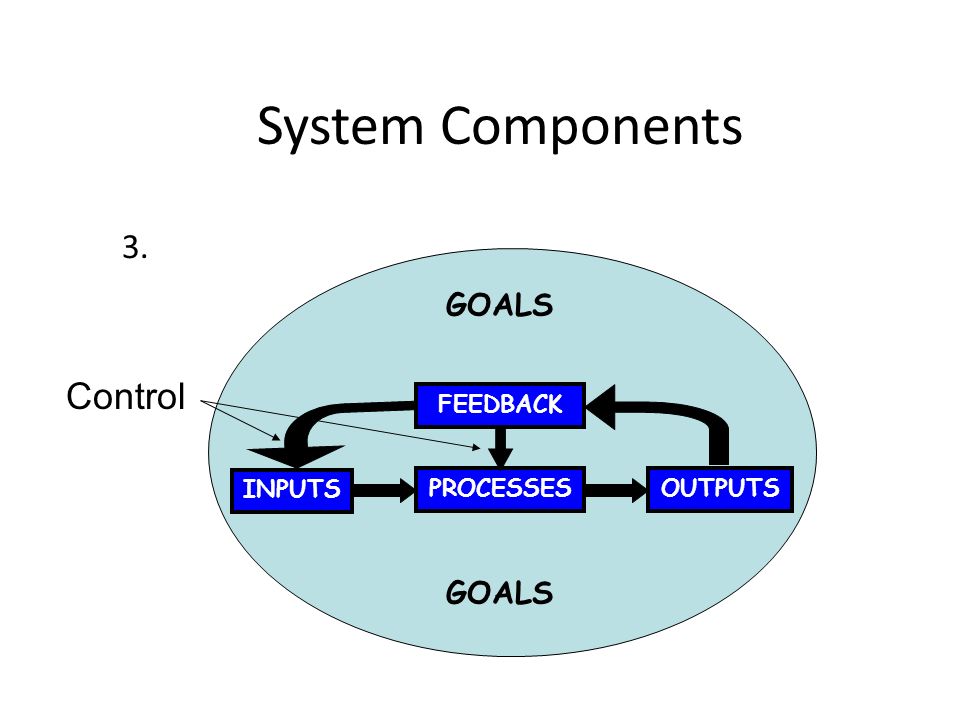 System Components

3.

GOALS

Control

FEEDBACK

INPUTS

PROCESSES

OUTPUTS

GOALS